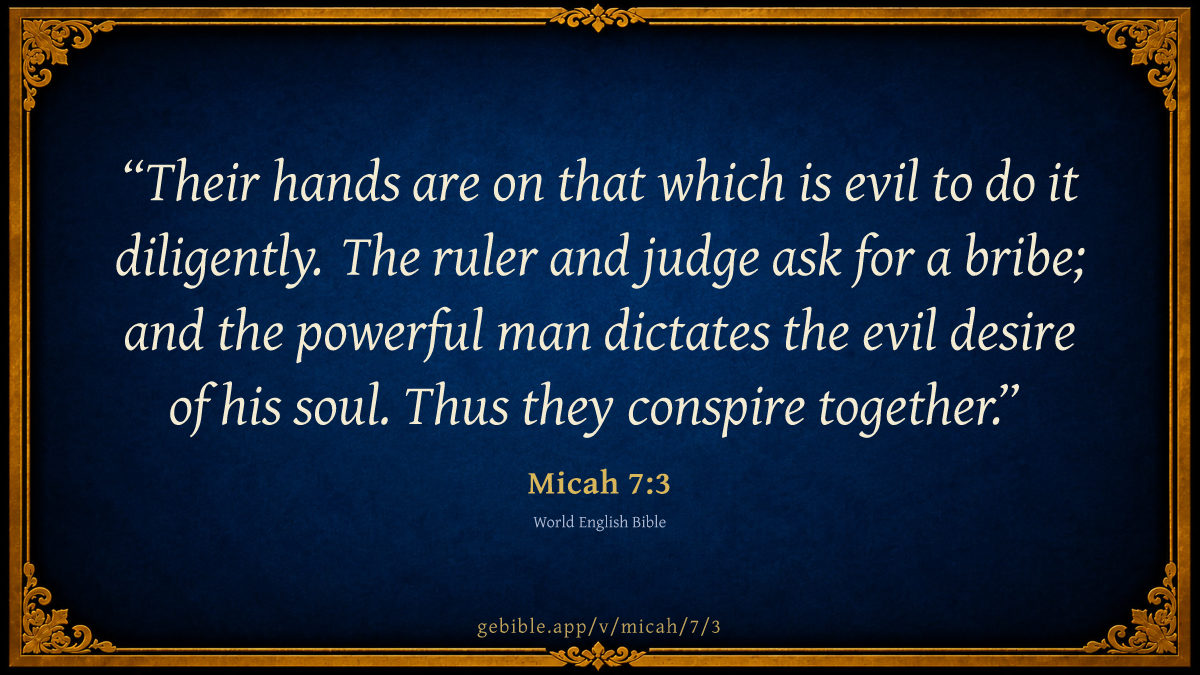 “Their hands are on that which is evil to do it diligently. The ruler and judge ask for a bribe; and the powerful man dictates the evil desire of his soul. Thus they conspire together.”

Micah 7:3

World English Bible

gebible.app/v/micah/7/3